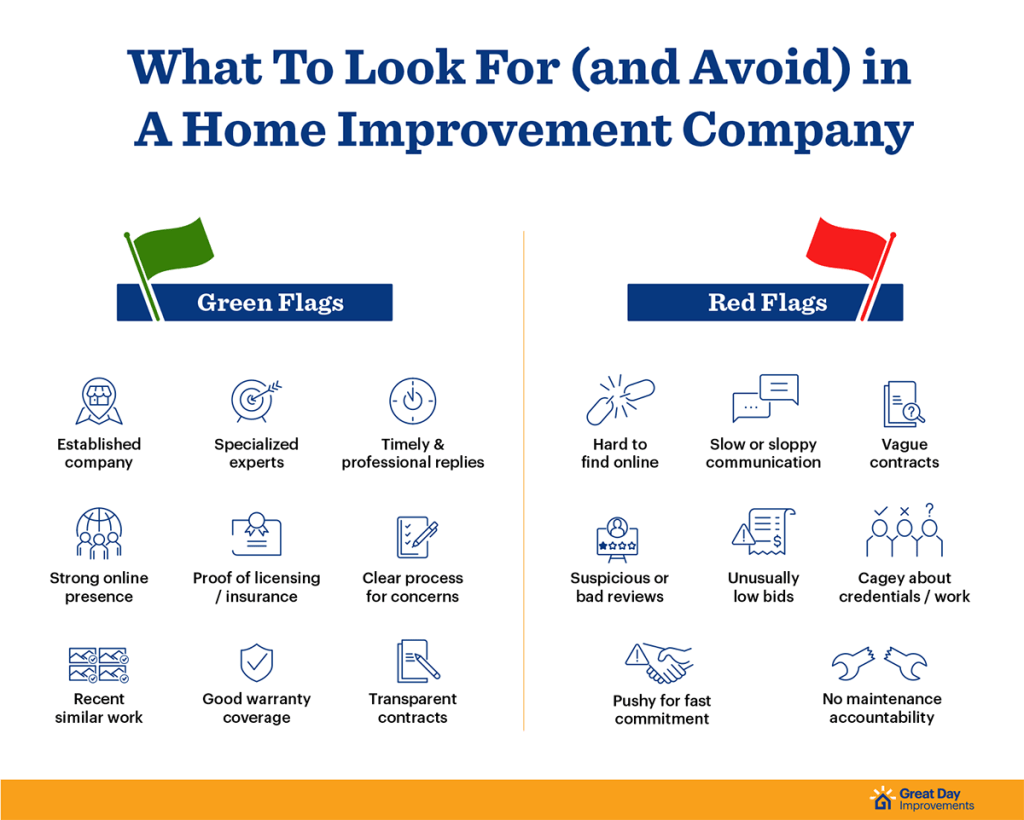 What To Look For (and Avoid) in A Home Improvement Company

Green Flags

Established company

Specialized experts

Timely & professional replies

Strong online presence

Proof of licensing / insurance

Clear process for concerns

Recent similar work

Good warranty coverage

Transparent contracts

Red Flags

Hard to find online

Slow or sloppy communication

Vague contracts

Suspicious or bad reviews

Unusually low bids

Cagey about credentials / work

Pushy for fast commitment

No maintenance accountability

Great Day Improvements